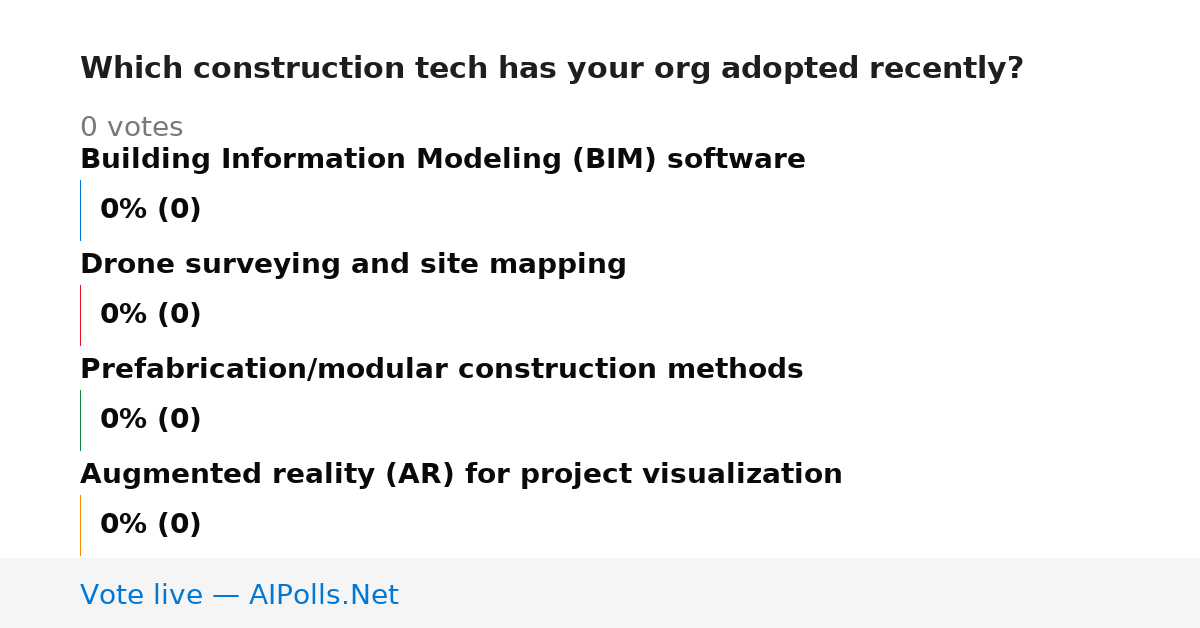 Which construction tech has your org adopted recently?

0 votes

Building Information Modeling (BIM) software

0% (0)

Drone surveying and site mapping

0% (0)

Prefabrication/modular construction methods

0% (0)

Augmented reality (AR) for project visualization

0% (0)

Vote live — AIPolls.Net